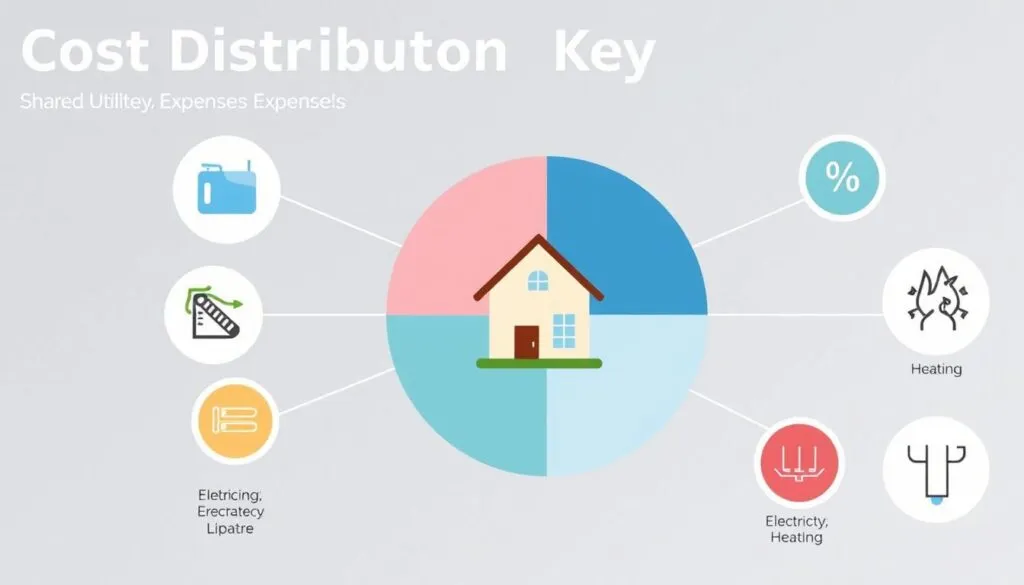 Cost Distributon Key

Shared Utilitey, Expenses Expensels

%

Heating

Eletricing,
Erecratecy
Lipatre

Electricty,
Heating